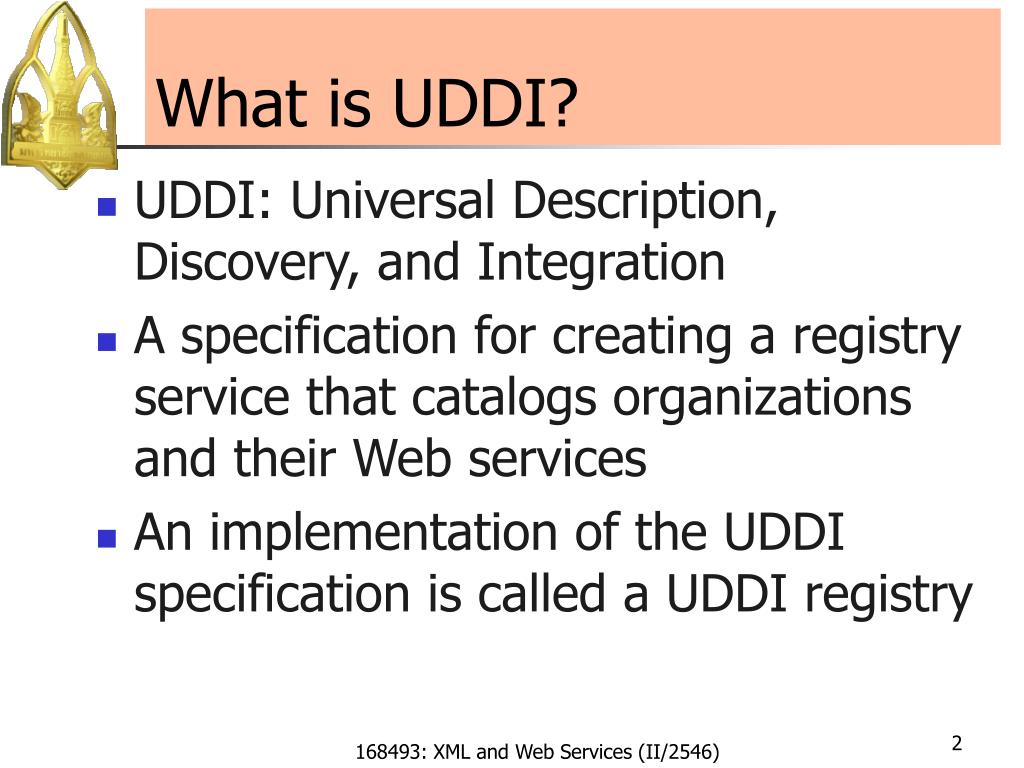 What is UDDI?

- UDDI: Universal Description, Discovery, and Integration
- A specification for creating a registry service that catalogs organizations and their Web services
- An implementation of the UDDI specification is called a UDDI registry

168493: XML and Web Services (II/2546)

2